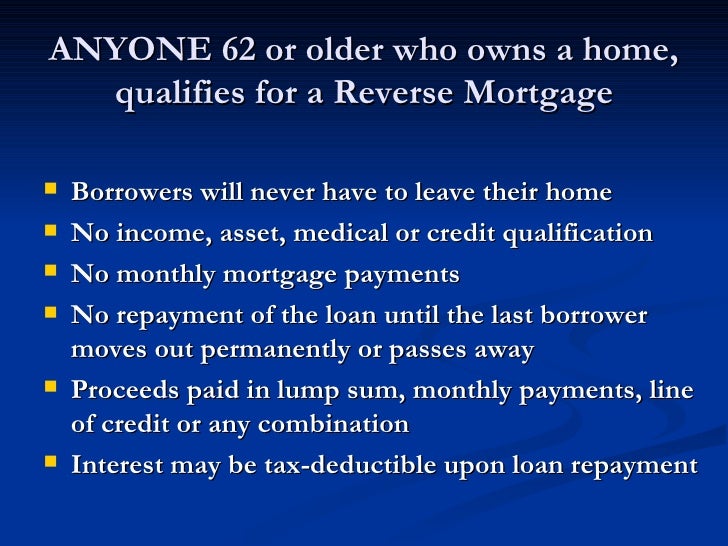 ANYONE 62 or older who owns a home, qualifies for a Reverse Mortgage

- Borrowers will never have to leave their home
- No income, asset, medical or credit qualification
- No monthly mortgage payments
- No repayment of the loan until the last borrower moves out permanently or passes away
- Proceeds paid in lump sum, monthly payments, line of credit or any combination
- Interest may be tax-deductible upon loan repayment